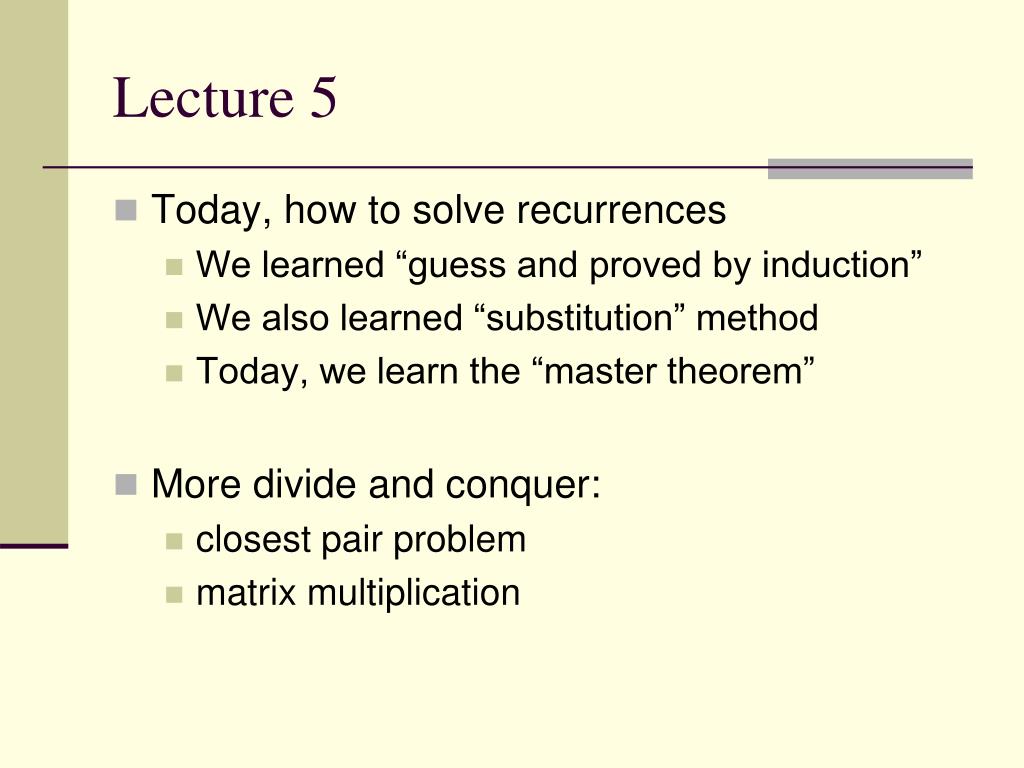 Lecture 5

Today, how to solve recurrences
We learned “guess and proved by induction”
We also learned “substitution” method
Today, we learn the “master theorem”

More divide and conquer:
closest pair problem
matrix multiplication